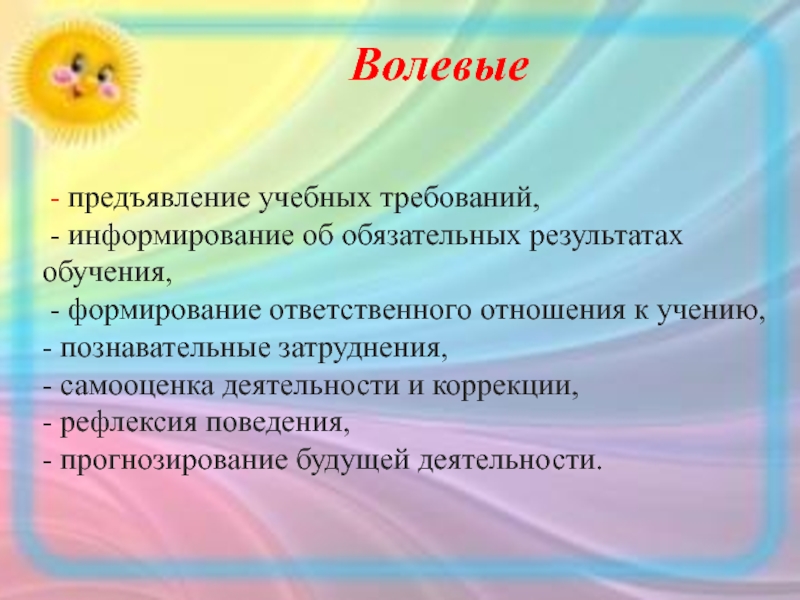 Волевые

- предъявление учебных требований,
- информирование об обязательных результатах обучения,
- формирование ответственного отношения к учению,
- познавательные затруднения,
- самооценка деятельности и коррекции,
- рефлексия поведения,
- прогнозирование будущей деятельности.